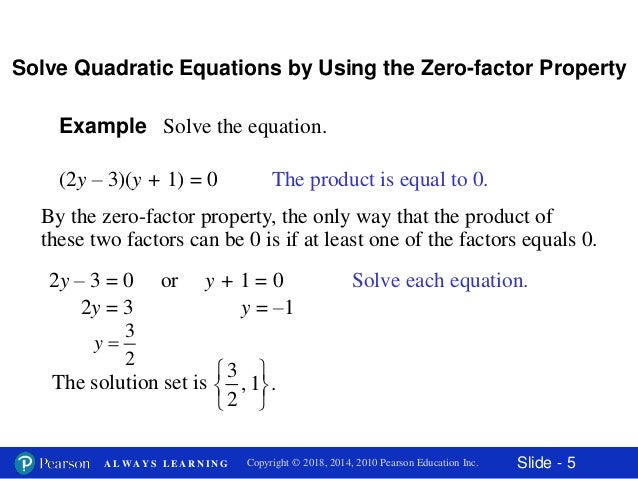 Solve Quadratic Equations by Using the Zero-factor Property

Example Solve the equation.

$(2y - 3)(y + 1) = 0$ The product is equal to 0.

By the zero-factor property, the only way that the product of these two factors can be 0 is if at least one of the factors equals 0.

$2y - 3 = 0$ or $y + 1 = 0$ Solve each equation.
$2y = 3$ $y = -1$
$y = \frac{3}{2}$
The solution set is $\left\{\frac{3}{2}, 1\right\}$.

Pearson ALWAYS LEARNING Copyright © 2018, 2014, 2010 Pearson Education Inc. Slide - 5